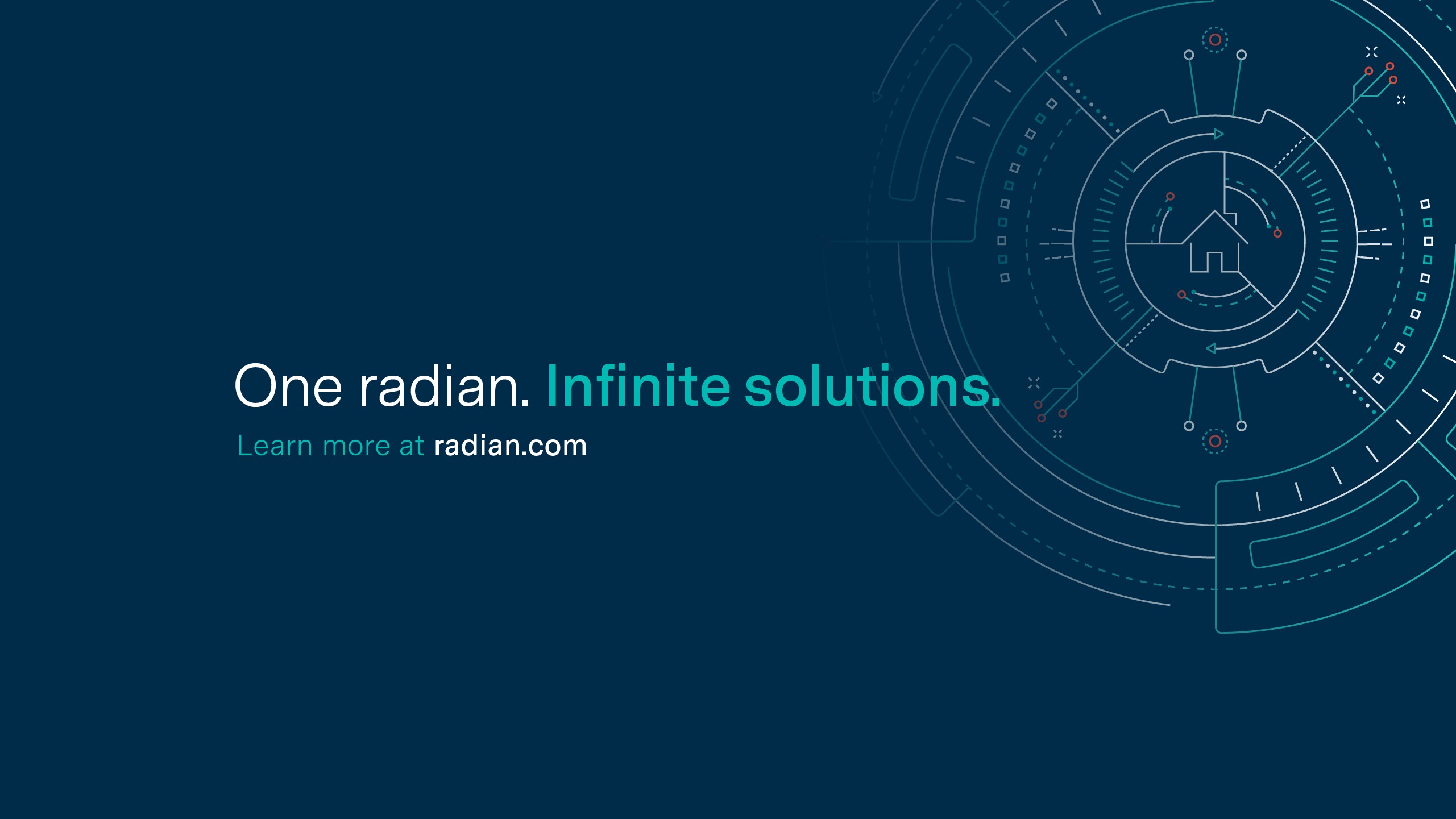 One radian. Infinite solutions.

Learn more at radian.com